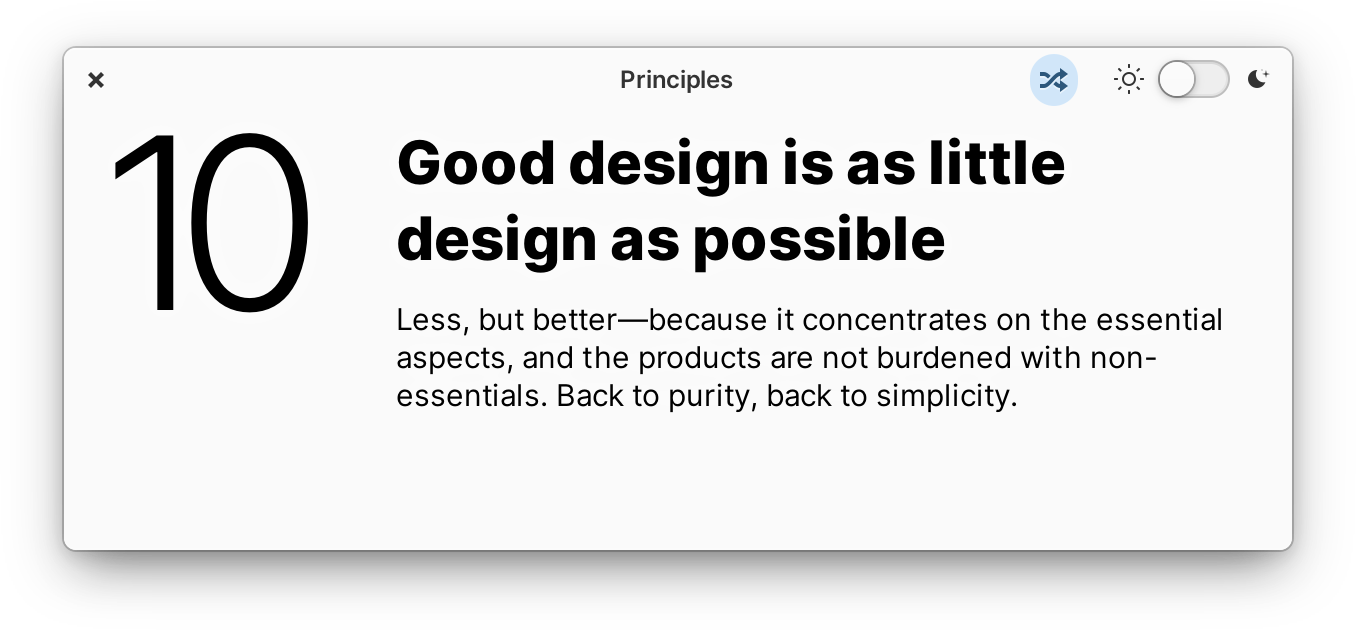 Principles

10

Good design is as little design as possible

Less, but better—because it concentrates on the essential aspects, and the products are not burdened with non-essentials. Back to purity, back to simplicity.